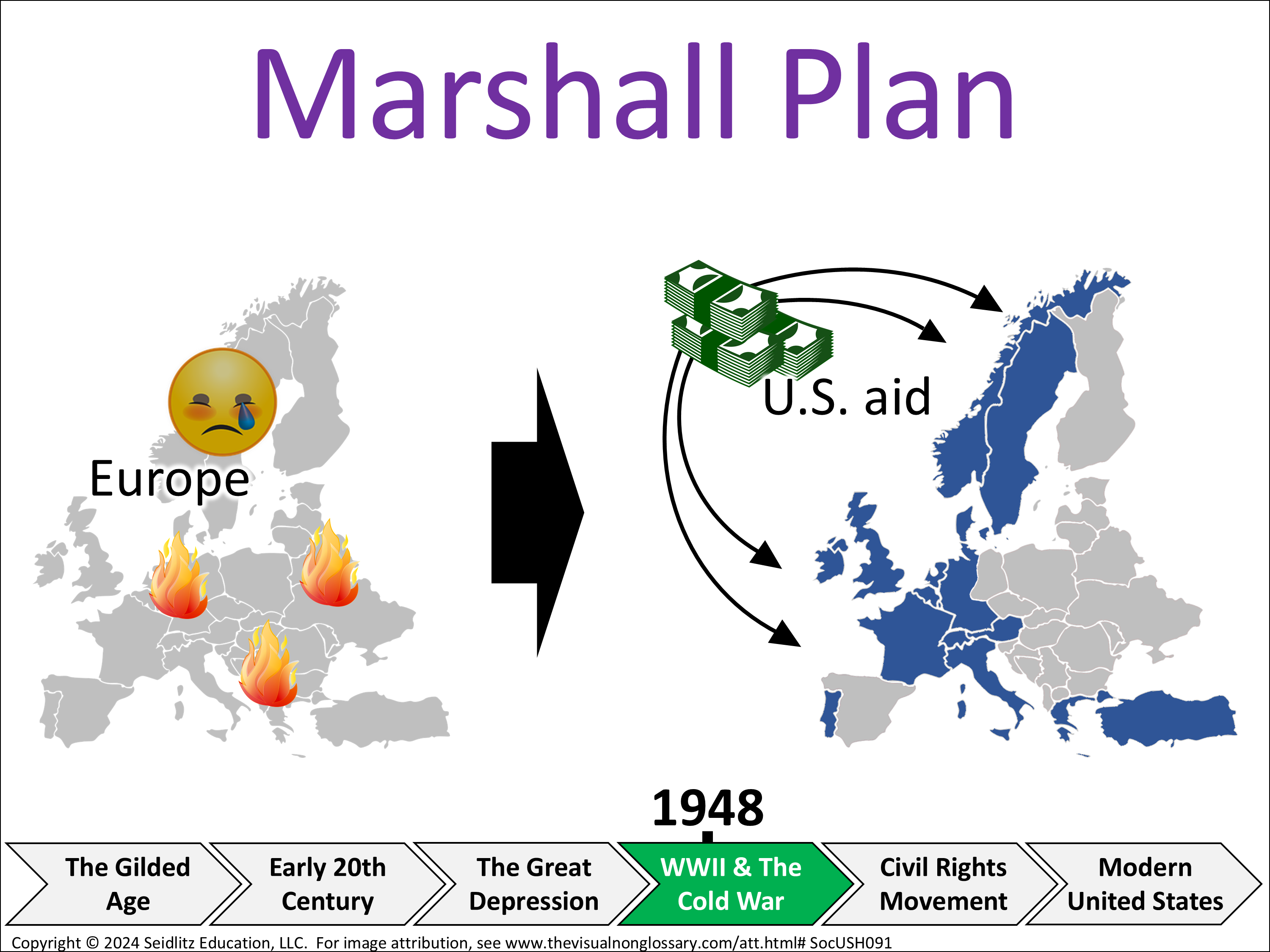 Marshall Plan

Europe

U.S. aid

1948

The Gilded Age

Early 20th Century

The Great Depression

WWII & The Cold War

Civil Rights Movement

Modern United States

Copyright © 2024 Seidlitz Education, LLC. For image attribution, see www.thevisualnonglossary.com/att.html# SocUSH091